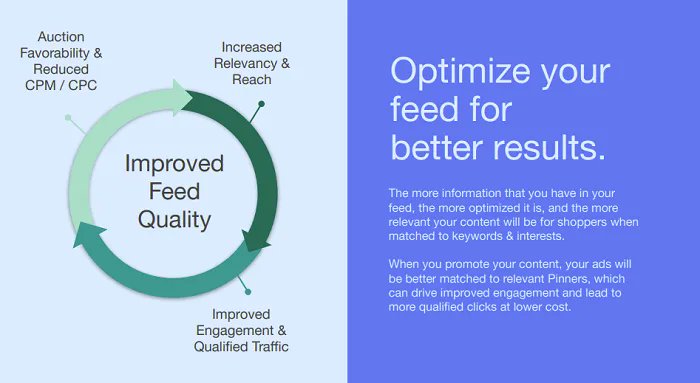 Auction Favorability & Reduced CPM / CPC

Increased Relevancy & Reach

Improved Feed Quality

Improved Engagement & Qualified Traffic

Optimize your feed for better results.

The more information that you have in your feed, the more optimized it is, and the more relevant your content will be for shoppers when matched to keywords & interests.

When you promote your content, your ads will be better matched to relevant Pinners, which can drive improved engagement and lead to more qualified clicks at lower cost.